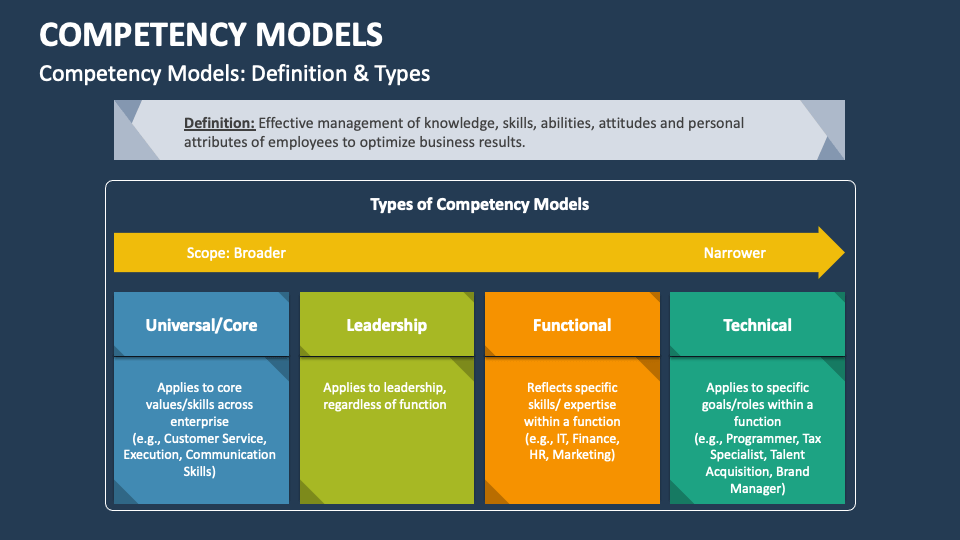 COMPETENCY MODELS

Competency Models: Definition & Types

Definition: Effective management of knowledge, skills, abilities, attitudes and personal attributes of employees to optimize business results.

Types of Competency Models

Scope: Broader

Narrower

Universal/Core

Applies to core values/skills across enterprise (e.g., Customer Service, Execution, Communication Skills)

Leadership

Applies to leadership, regardless of function

Functional

Reflects specific skills/ expertise within a function (e.g., IT, Finance, HR, Marketing)

Technical

Applies to specific goals/roles within a function (e.g., Programmer, Tax Specialist, Talent Acquisition, Brand Manager)